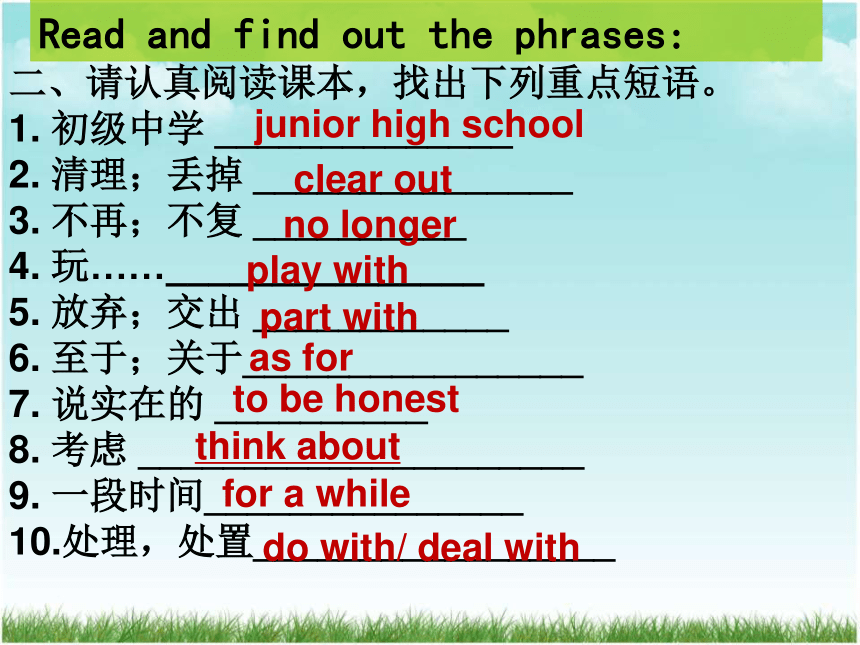 Read and find out the phrases:

二、请认真阅读课本，找出下列重点短语。

1. 初级中学 junior high school
2. 清理；丢掉 clear out
3. 不再；不复 no longer
4. 玩…… play with
5. 放弃；交出 part with
6. 至于；关于 as for
7. 说实在的 to be honest
8. 考虑 think about
9. 一段时间 for a while
10.处理，处置 do with/ deal with